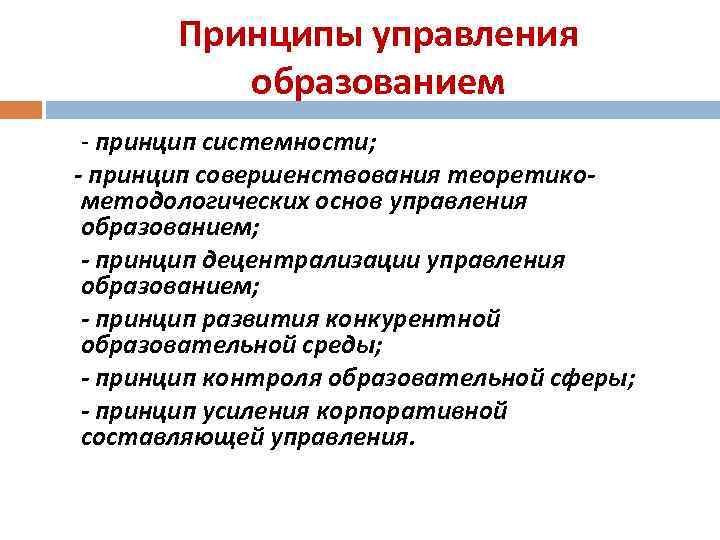 Принципы управления образованием

- принцип системности;

- принцип совершенствования теоретико-методологических основ управления образованием;

- принцип децентрализации управления образованием;

- принцип развития конкурентной образовательной среды;

- принцип контроля образовательной сферы;

- принцип усиления корпоративной составляющей управления.